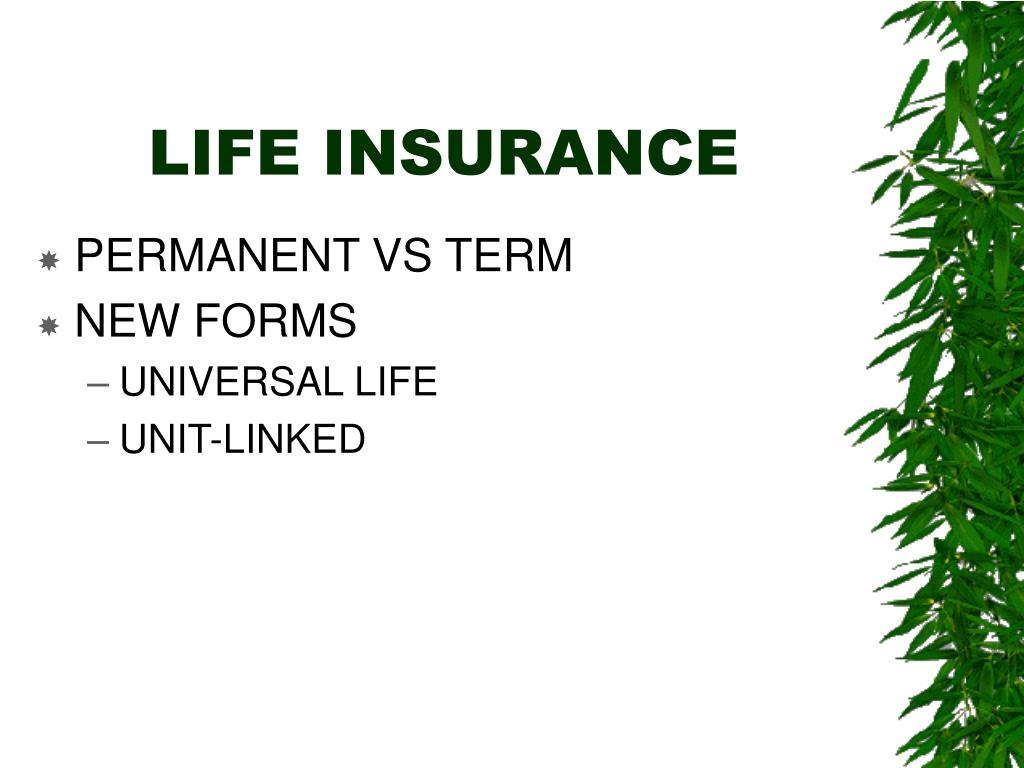 LIFE INSURANCE

PERMANENT VS TERM
NEW FORMS
– UNIVERSAL LIFE
– UNIT-LINKED